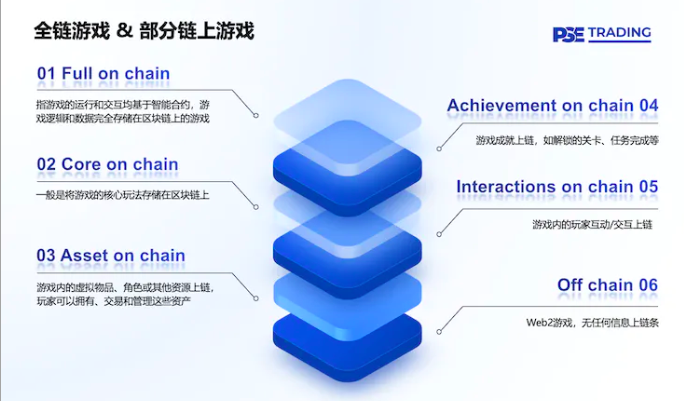 全链游戏 & 部分链上游戏

PSE TRADING

01 Full on chain

指游戏的运行和交互均基于智能合约，游戏逻辑和数据完全存储在区块链上的游戏

02 Core on chain

一般是将游戏的核心玩法存储在区块链上

03 Asset on chain

游戏内的虚拟物品、角色或其他资源上链，玩家可以拥有、交易和管理这些资产

Achievement on chain 04

游戏成就上链，如解锁的关卡、任务完成等

Interactions on chain 05

游戏内的玩家互动/交互上链

Off chain 06

Web2游戏，无任何信息上链条